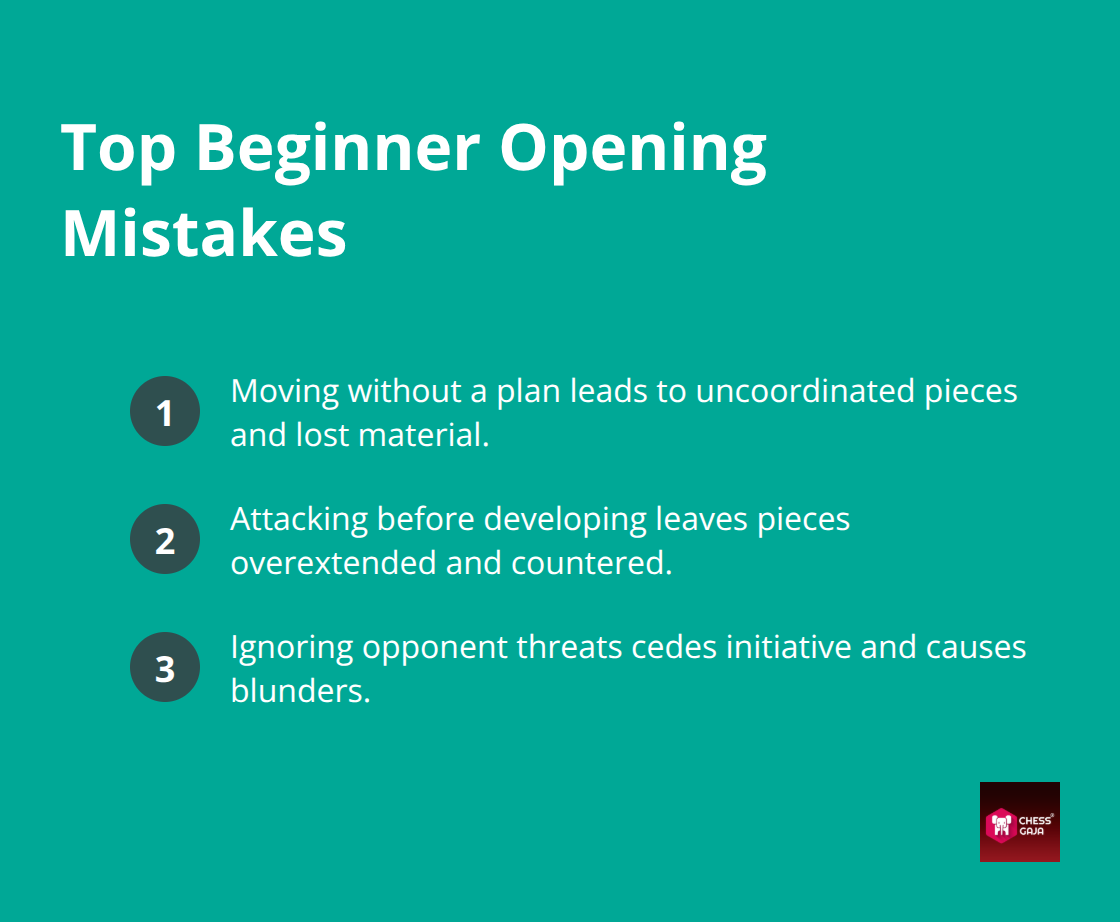 Top Beginner Opening Mistakes

1 Moving without a plan leads to uncoordinated pieces and lost material.

2 Attacking before developing leaves pieces overextended and countered.

3 Ignoring opponent threats cedes initiative and causes blunders.

CHESS GAJA